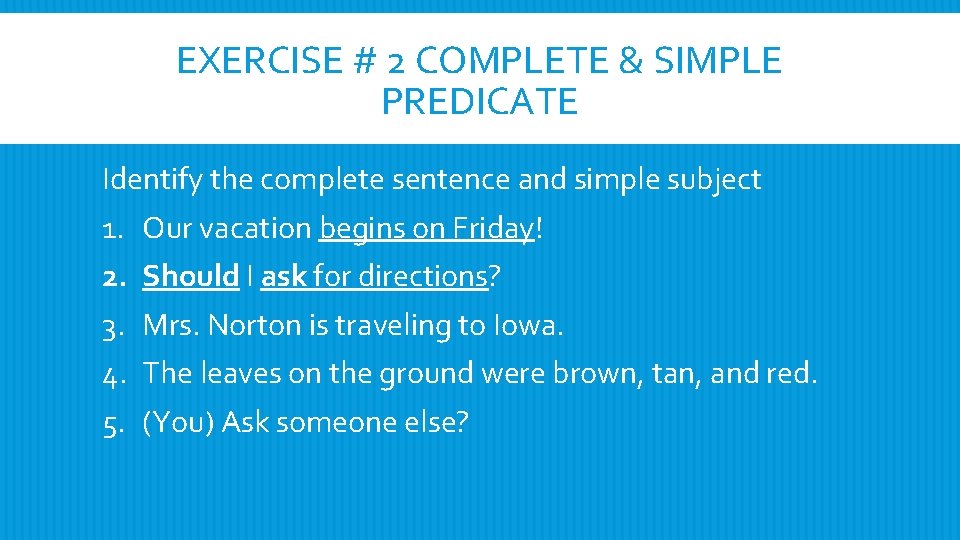 EXERCISE # 2 COMPLETE & SIMPLE PREDICATE

Identify the complete sentence and simple subject

1. Our vacation begins on Friday!
2. Should I ask for directions?
3. Mrs. Norton is traveling to Iowa.
4. The leaves on the ground were brown, tan, and red.
5. (You) Ask someone else?